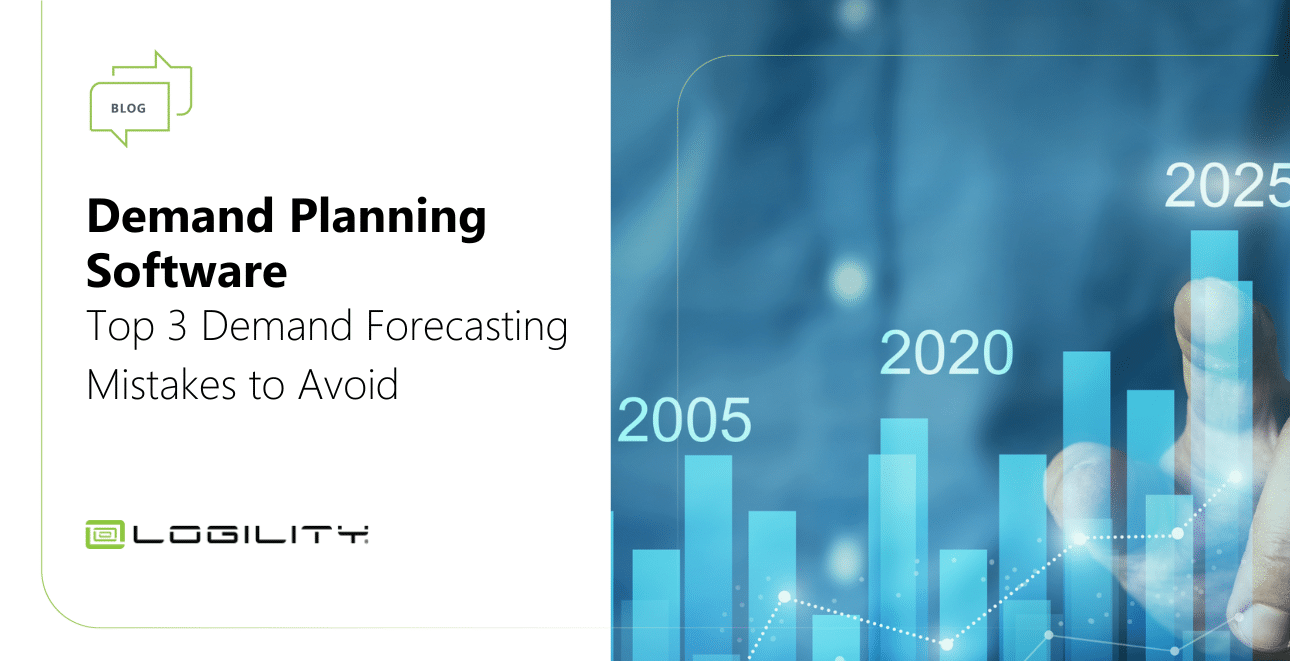 BLOG

Demand Planning Software

Top 3 Demand Forecasting Mistakes to Avoid

LOGILITY

2005

2020

2025